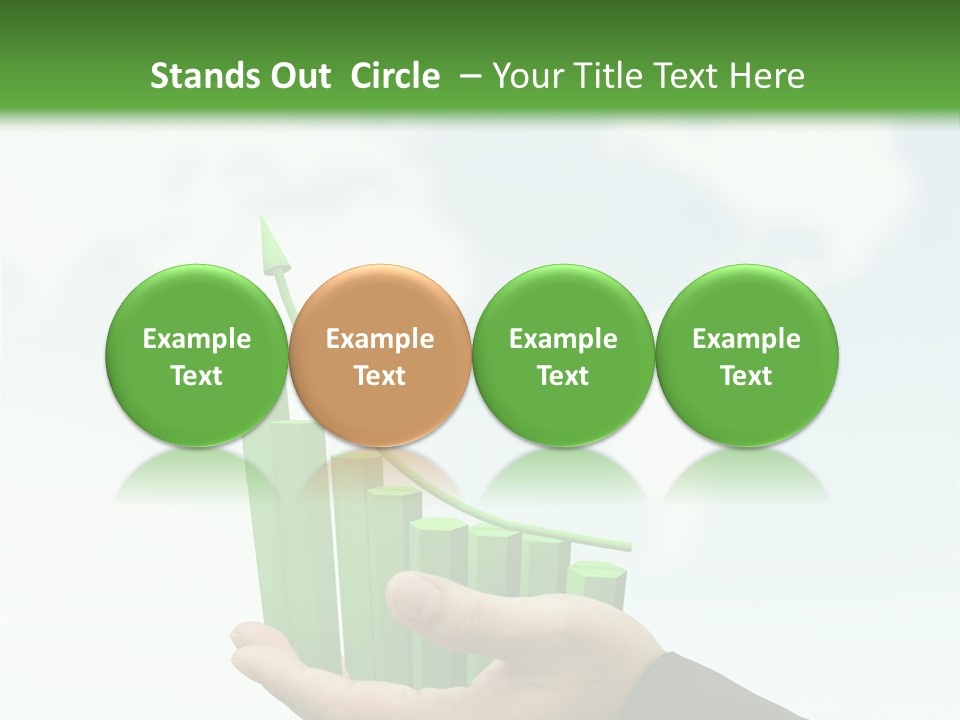 Stands Out Circle – Your Title Text Here

Example Text

Example Text

Example Text

Example Text